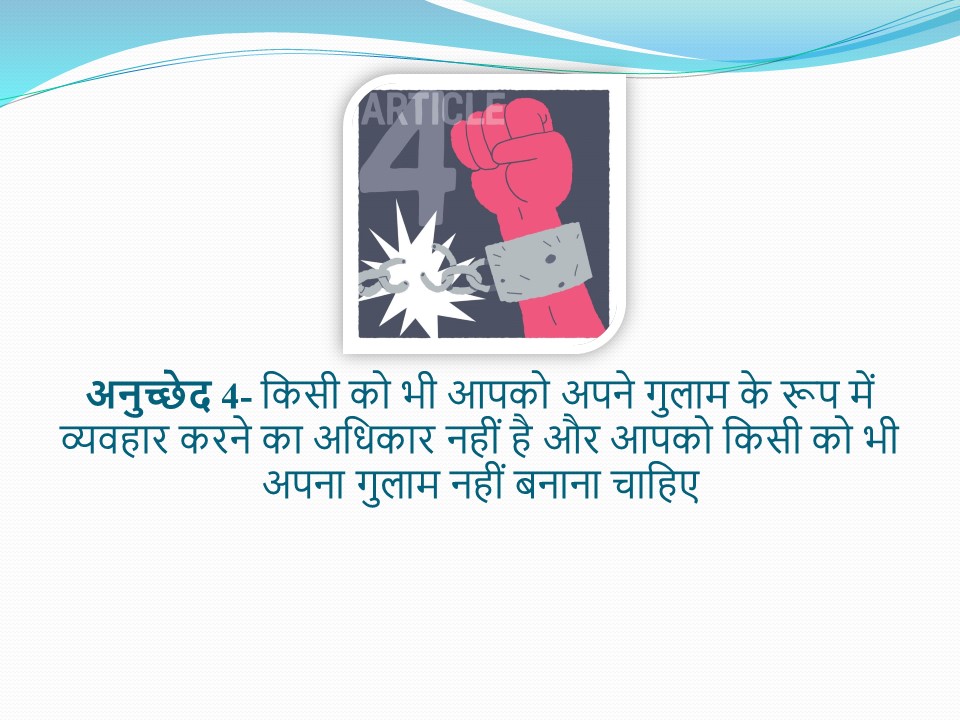 ARTICLE
4

अनुच्छेद 4- किसी को भी आपको अपने गुलाम के रूप में व्यवहार करने का अधिकार नहीं है और आपको किसी को भी अपना गुलाम नहीं बनाना चाहिए